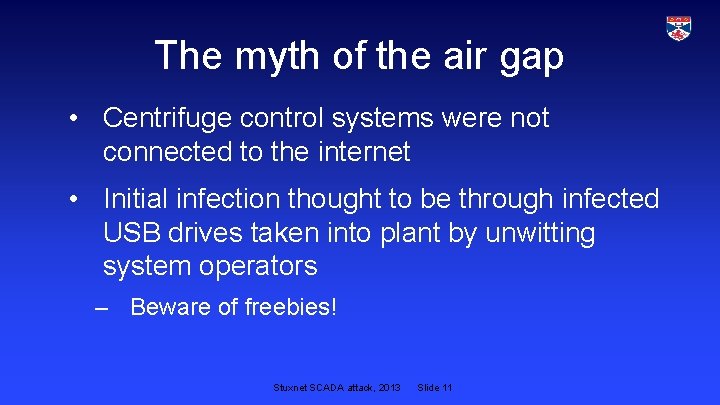 The myth of the air gap

• Centrifuge control systems were not connected to the internet

• Initial infection thought to be through infected USB drives taken into plant by unwitting system operators

– Beware of freebies!

Stuxnet SCADA attack, 2013 Slide 11